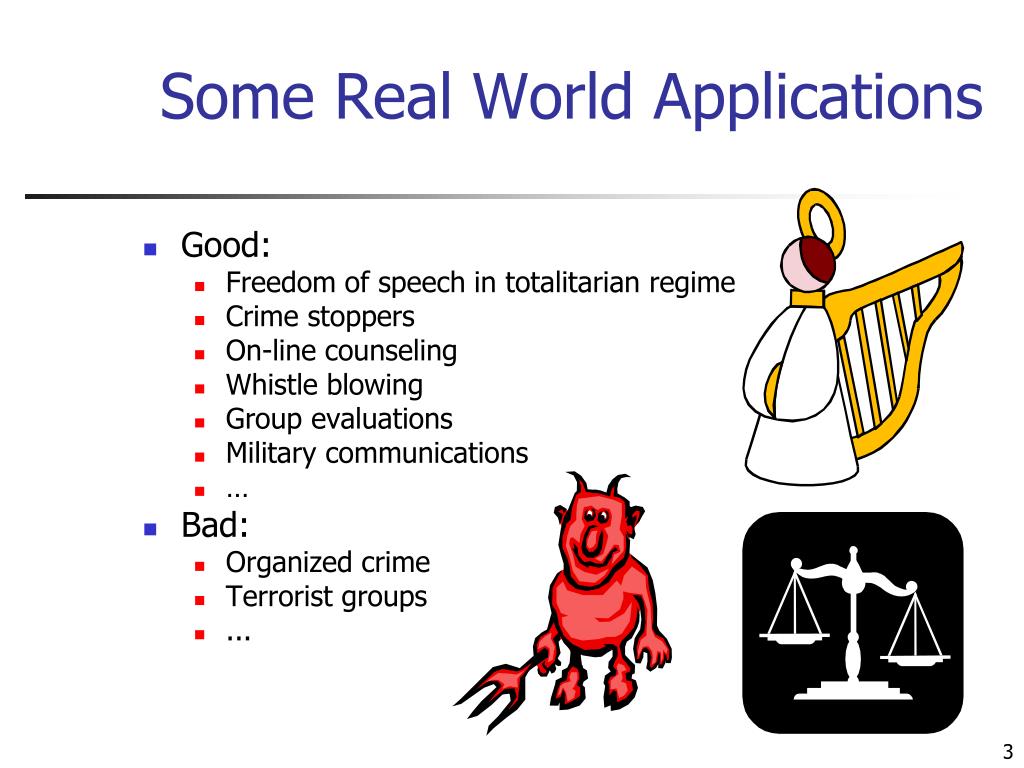 Some Real World Applications

- Good:
  - Freedom of speech in totalitarian regime
  - Crime stoppers
  - On-line counseling
  - Whistle blowing
  - Group evaluations
  - Military communications
  - …
- Bad:
  - Organized crime
  - Terrorist groups
  - ...

3